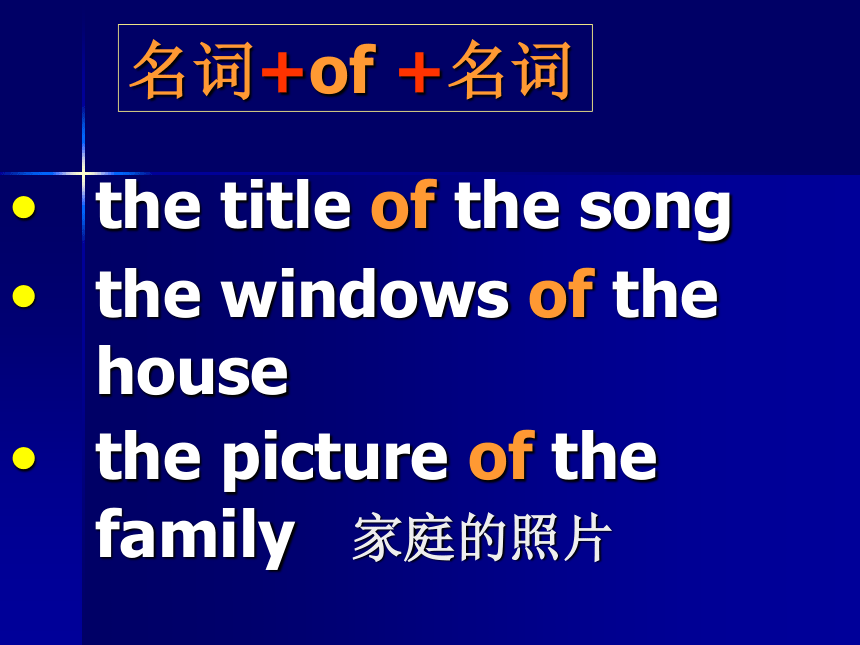 名词+of +名词

• the title of the song
• the windows of the house
• the picture of the family 家庭的照片